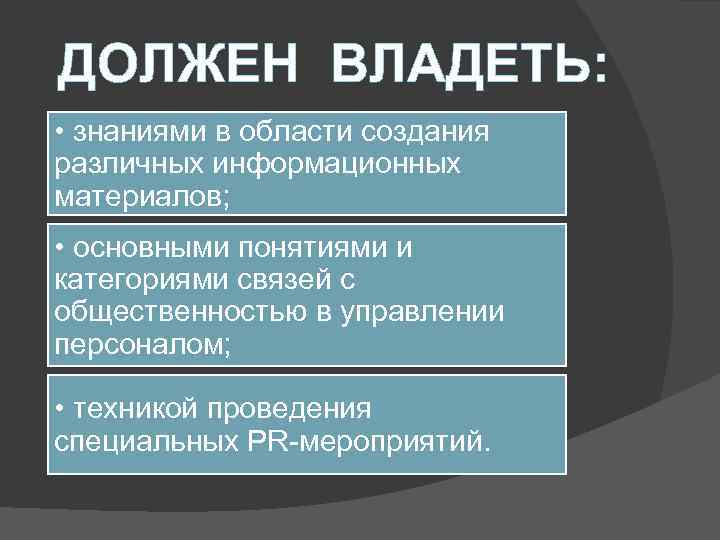 ДОЛЖЕН ВЛАДЕТЬ:

• знаниями в области создания различных информационных материалов;

• основными понятиями и категориями связей с общественностью в управлении персоналом;

• техникой проведения специальных PR-мероприятий.